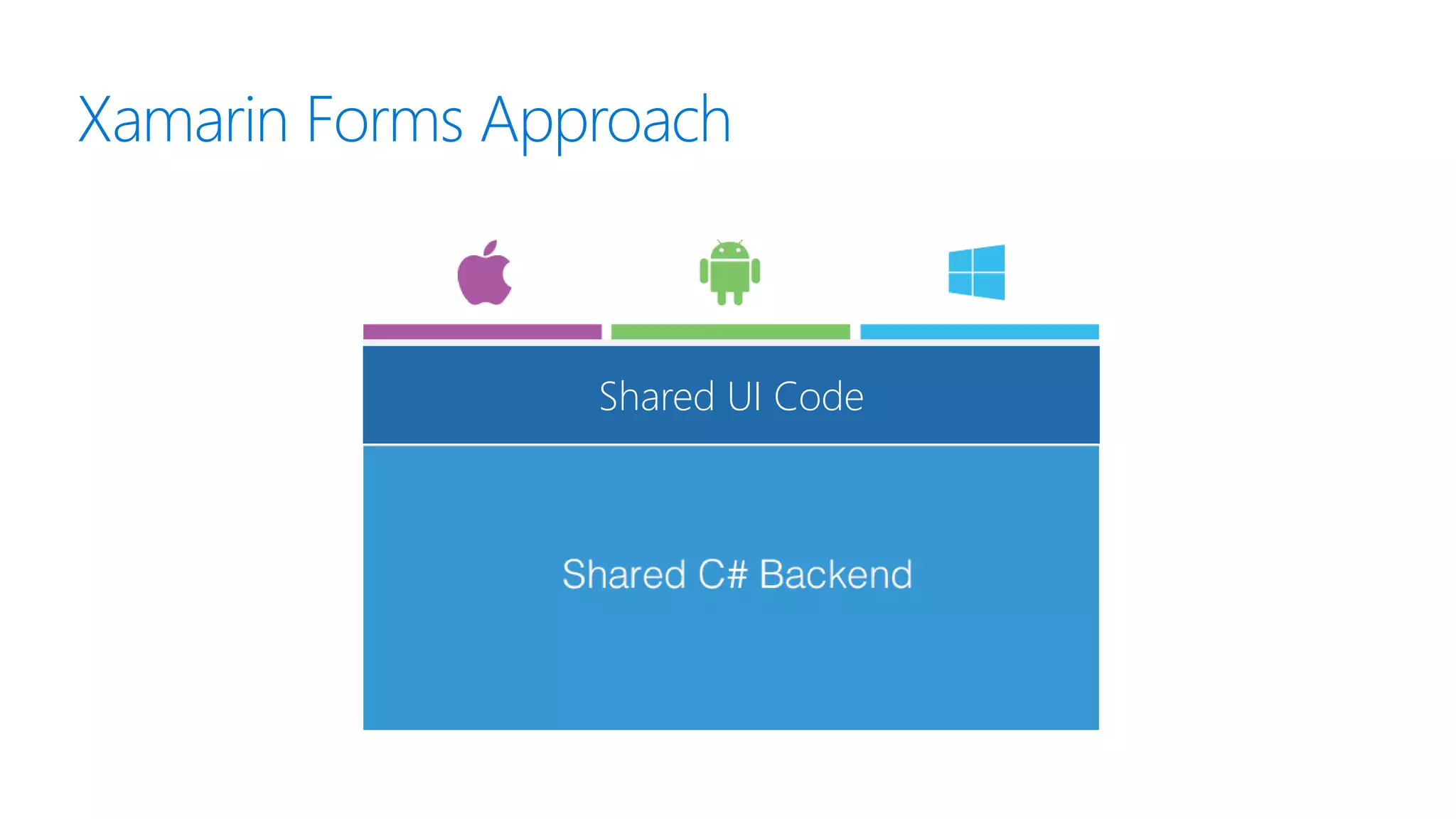 Xamarin Forms Approach

Shared UI Code

Shared C# Backend